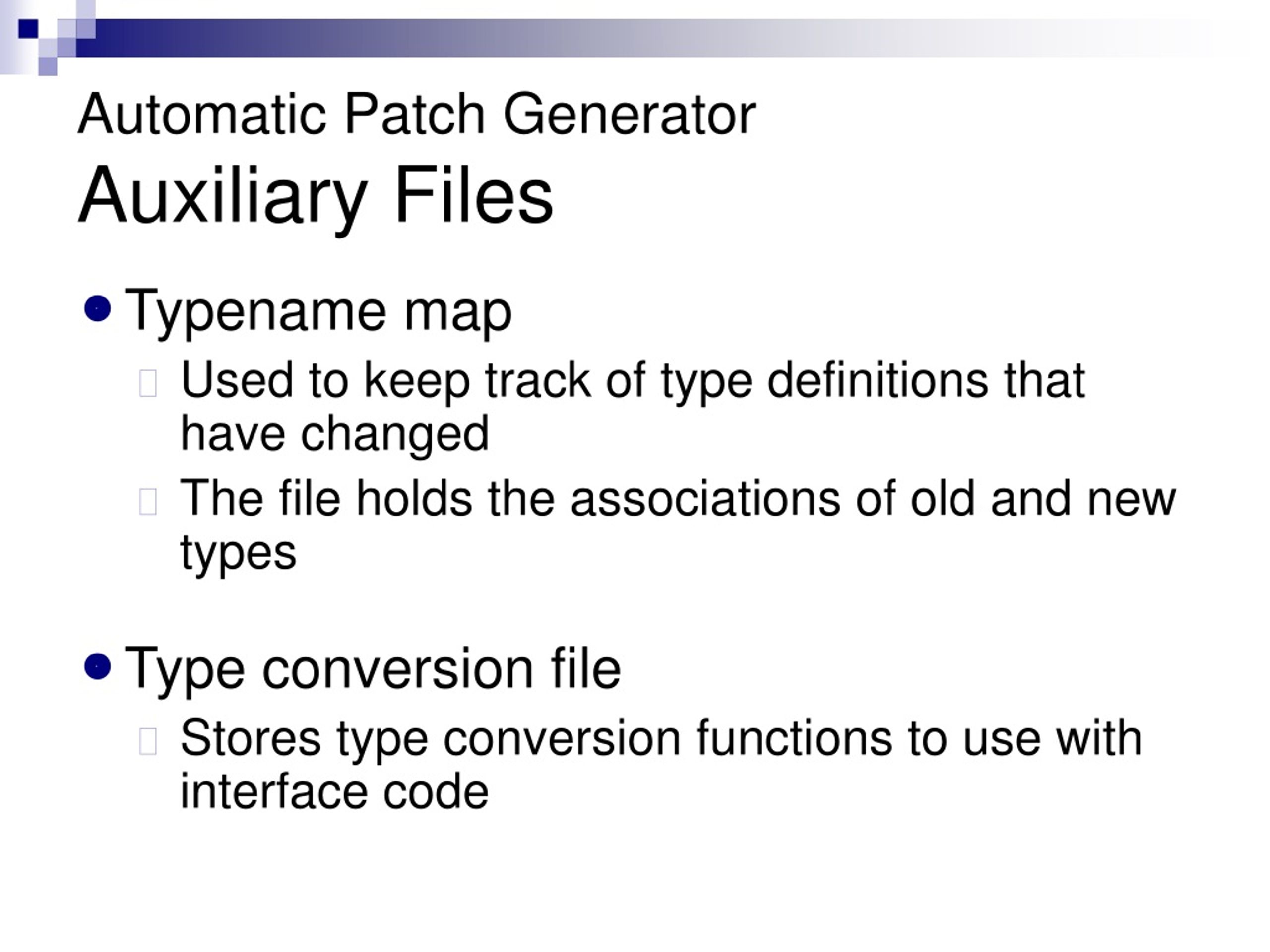 Automatic Patch Generator
Auxiliary Files

- Typename map
  - Used to keep track of type definitions that have changed
  - The file holds the associations of old and new types

- Type conversion file
  - Stores type conversion functions to use with interface code